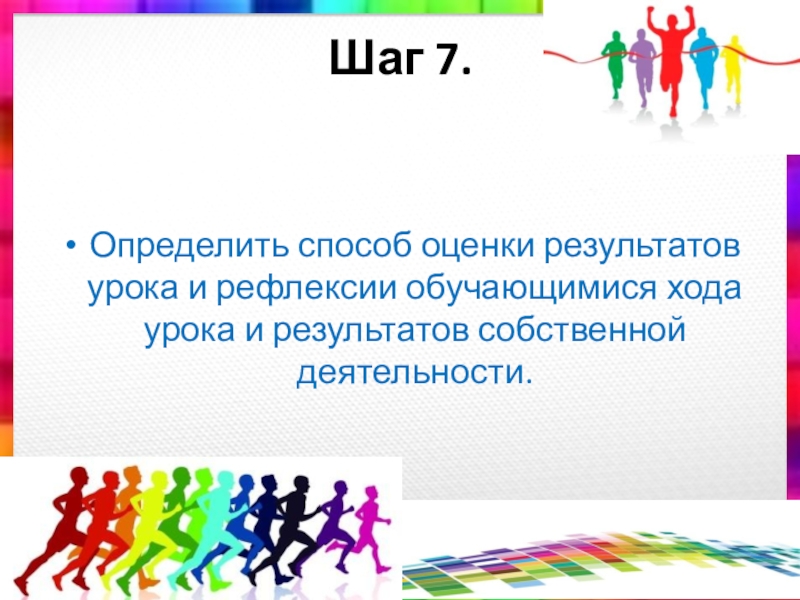 Шаг 7.

• Определить способ оценки результатов урока и рефлексии обучающимися хода урока и результатов собственной деятельности.